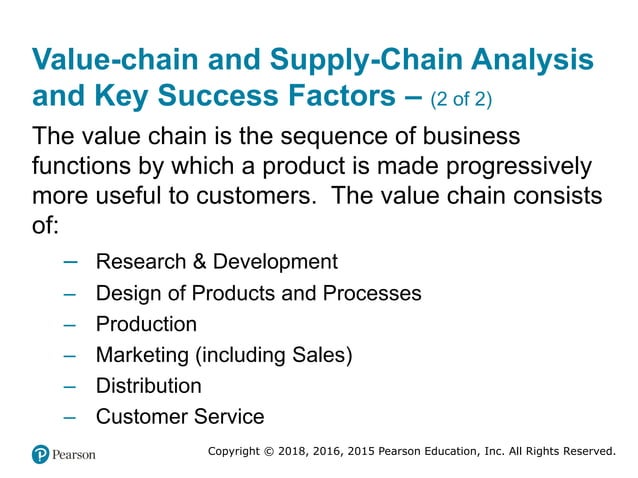 Value-chain and Supply-Chain Analysis and Key Success Factors – (2 of 2)

The value chain is the sequence of business functions by which a product is made progressively more useful to customers. The value chain consists of:

– Research & Development
– Design of Products and Processes
– Production
– Marketing (including Sales)
– Distribution
– Customer Service

Pearson

Copyright © 2018, 2016, 2015 Pearson Education, Inc. All Rights Reserved.